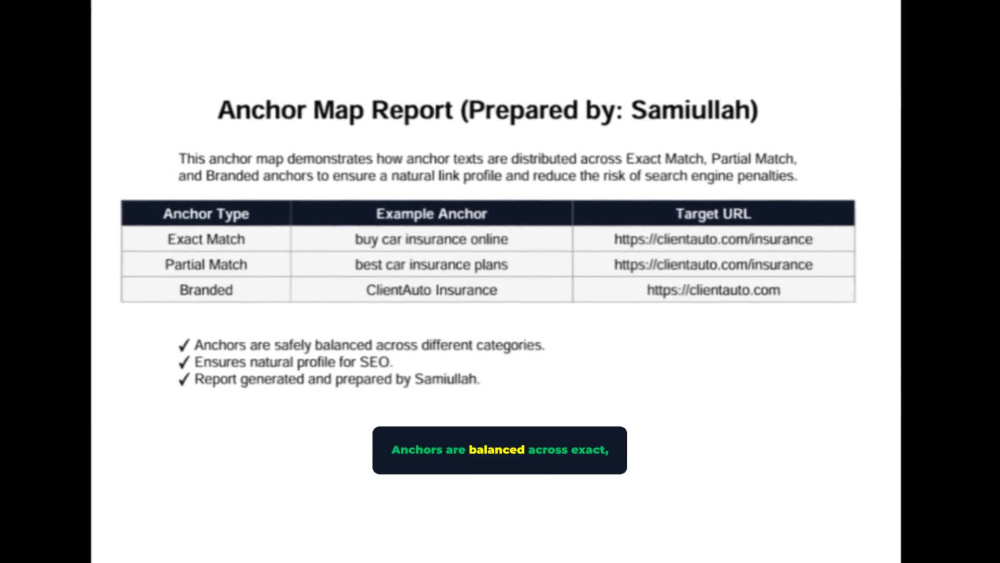 Anchor Map Report (Prepared by: Samiullah)

This anchor map demonstrates how anchor texts are distributed across Exact Match, Partial Match, and Branded anchors to ensure a natural link profile and reduce the risk of search engine penalties.

| Anchor Type | Example Anchor | Target URL |
|---|---|---|
| Exact Match | buy car insurance online | https://clientauto.com/insurance |
| Partial Match | best car insurance plans | https://clientauto.com/insurance |
| Branded | ClientAuto Insurance | https://clientauto.com |

✓ Anchors are safely balanced across different categories.
✓ Ensures natural profile for SEO.
✓ Report generated and prepared by Samiullah.

Anchors are balanced across exact,